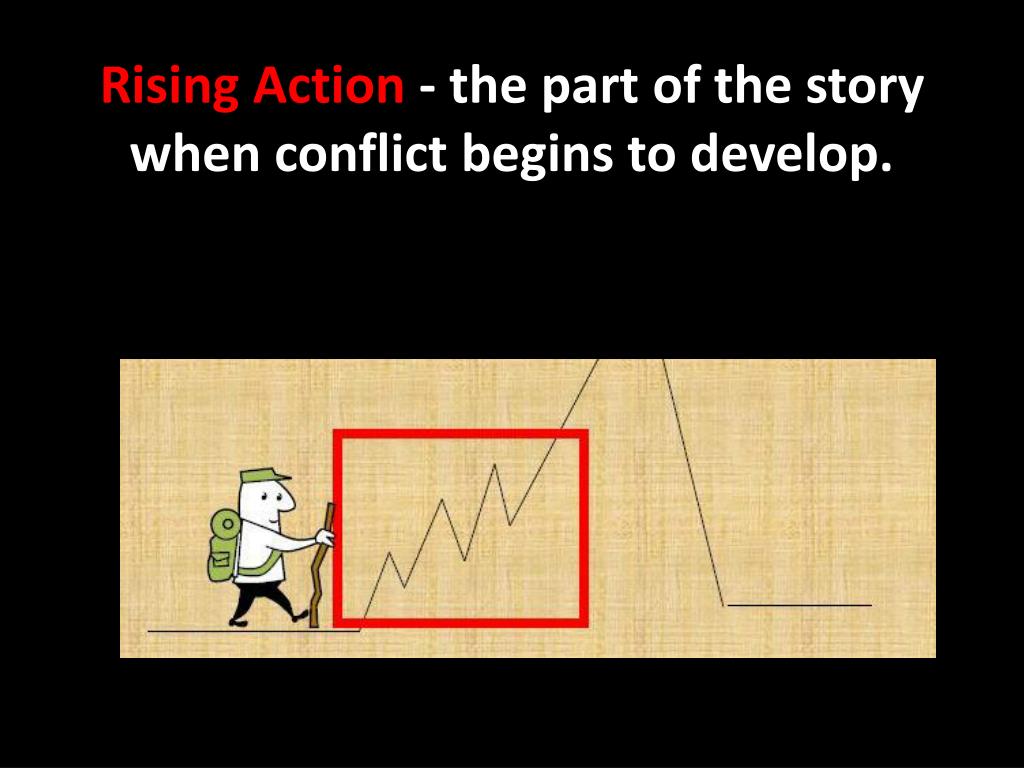 Rising Action - the part of the story when conflict begins to develop.